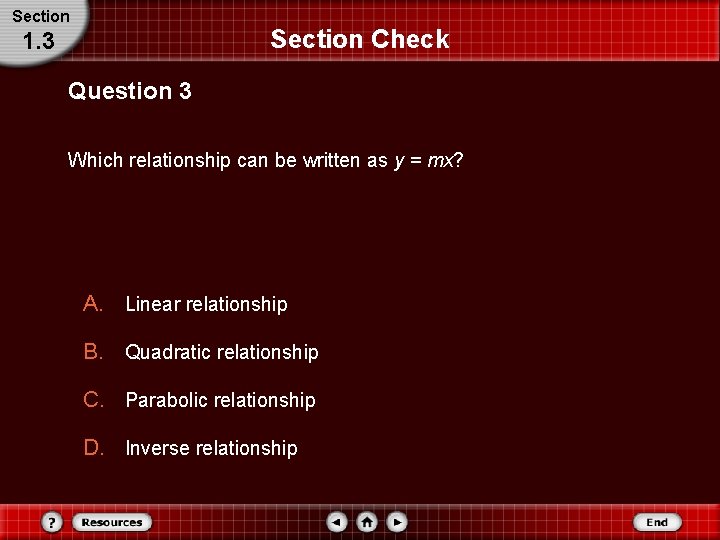 Section
1.3

Section Check

Question 3

Which relationship can be written as $y = mx$?

A. Linear relationship

B. Quadratic relationship

C. Parabolic relationship

D. Inverse relationship

? Resources End